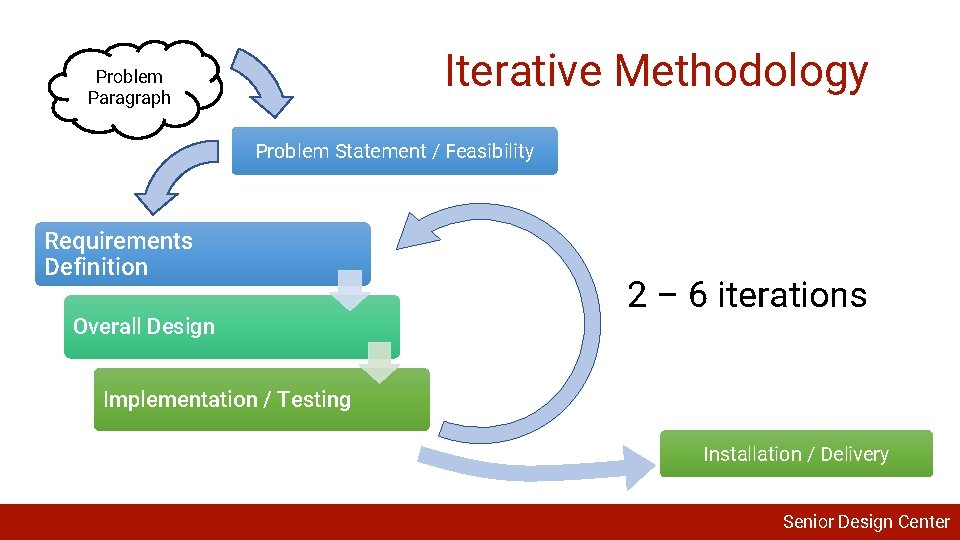 Problem Paragraph

Iterative Methodology

Problem Statement / Feasibility

Requirements Definition

Overall Design

Implementation / Testing

2 – 6 iterations

Installation / Delivery

Senior Design Center